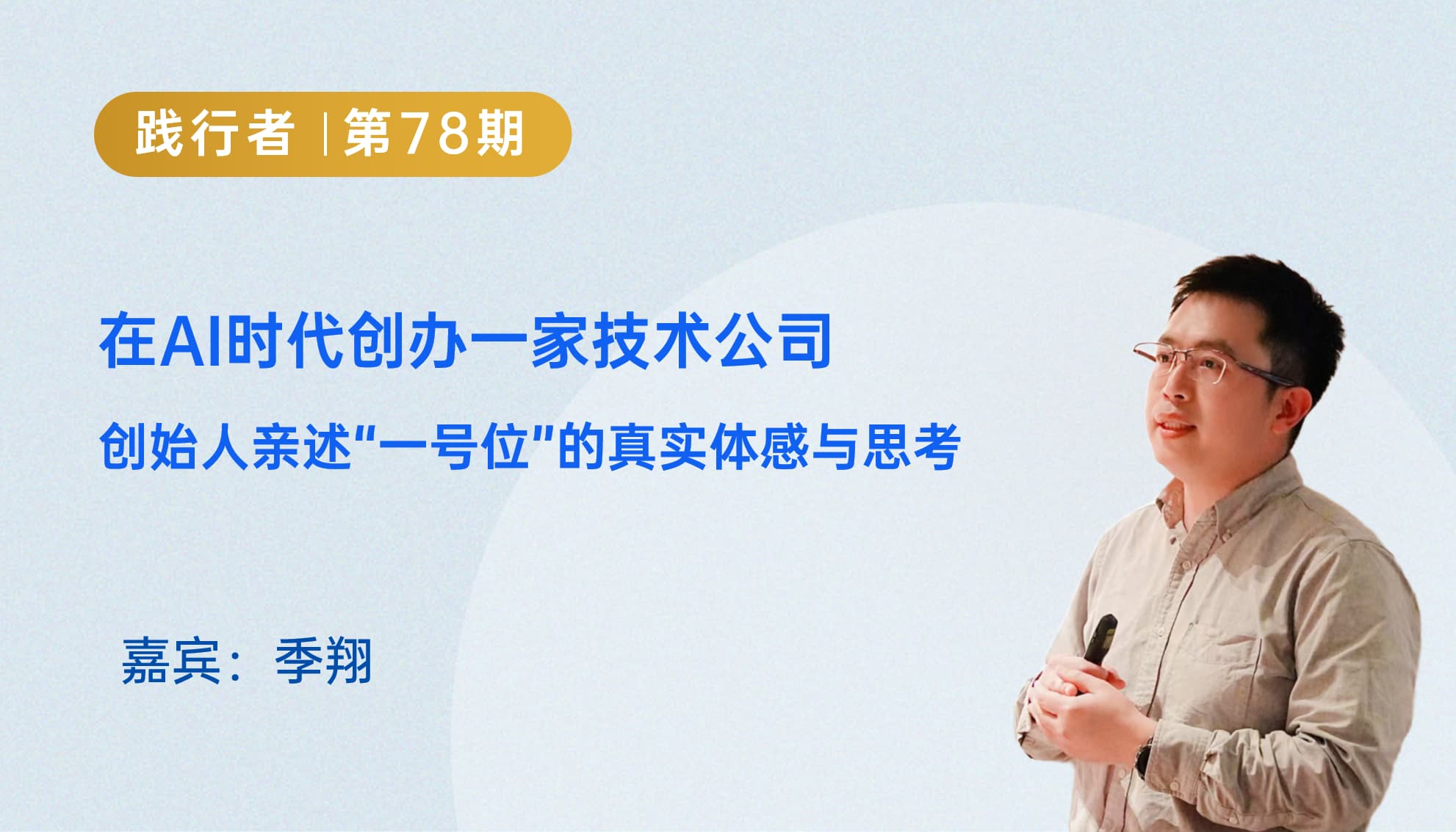 践行者 | 第78期

在AI时代创办一家技术公司

创始人亲述“一号位”的真实体感与思考

嘉宾：季翔